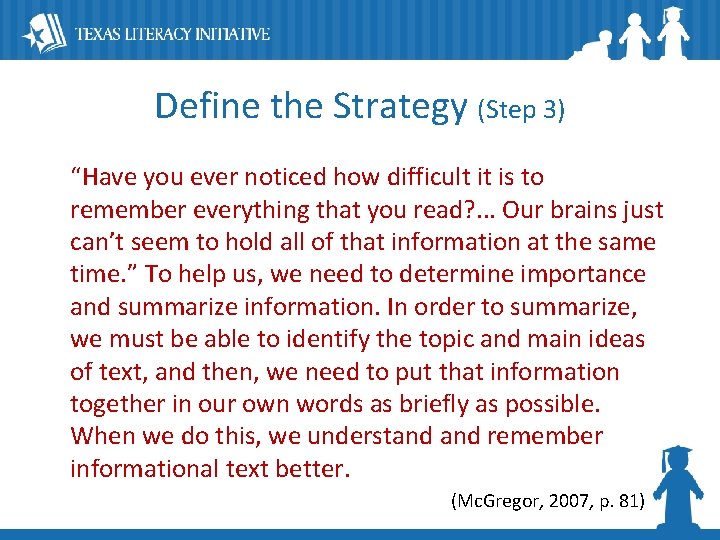 TEXAS LITERACY INITIATIVE

Define the Strategy (Step 3)

“Have you ever noticed how difficult it is to remember everything that you read?... Our brains just can’t seem to hold all of that information at the same time.” To help us, we need to determine importance and summarize information. In order to summarize, we must be able to identify the topic and main ideas of text, and then, we need to put that information together in our own words as briefly as possible. When we do this, we understand and remember informational text better.

(McGregor, 2007, p. 81)